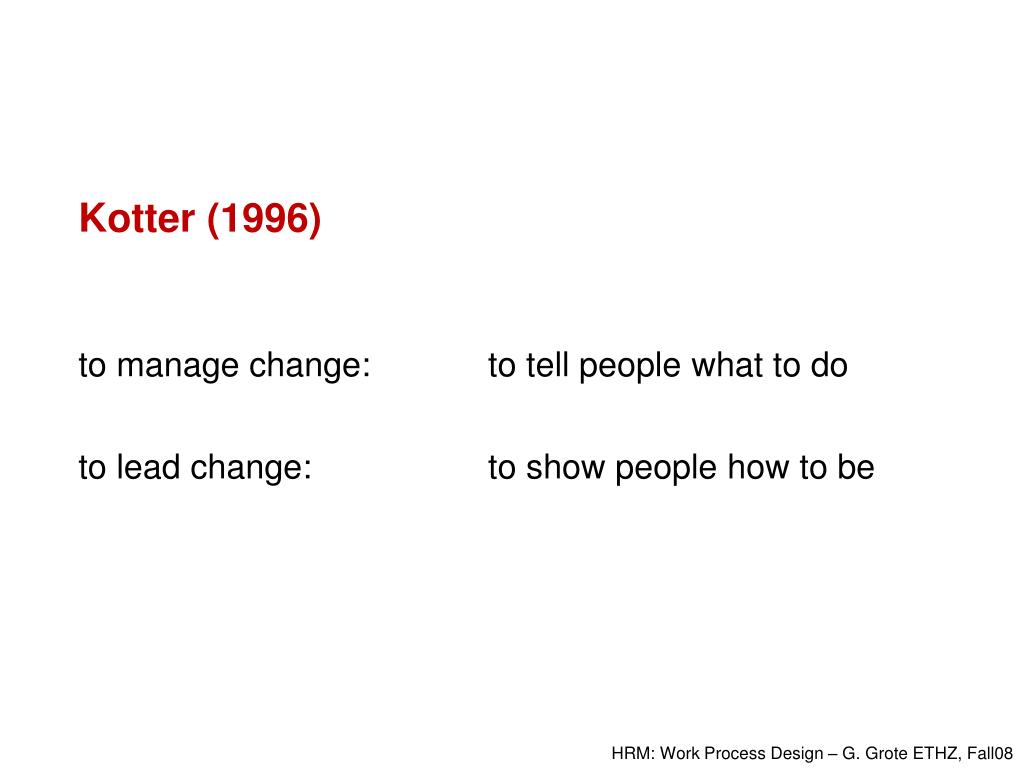 Kotter (1996)

to manage change: to tell people what to do

to lead change: to show people how to be

HRM: Work Process Design – G. Grote ETHZ, Fall08